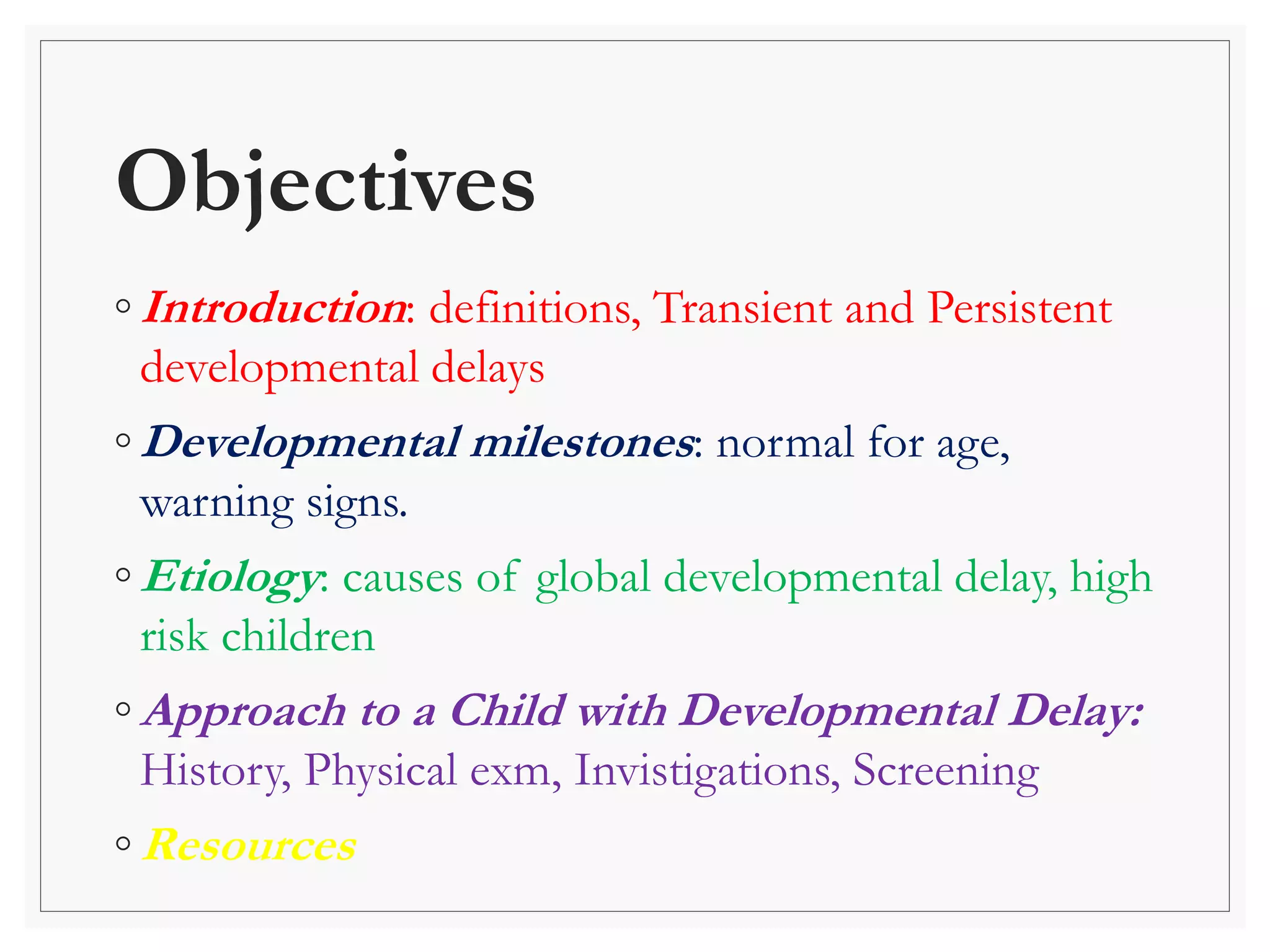 Objectives

◦ Introduction: definitions, Transient and Persistent developmental delays

◦ Developmental milestones: normal for age, warning signs.

◦ Etiology: causes of global developmental delay, high risk children

◦ Approach to a Child with Developmental Delay: History, Physical exm, Invistigations, Screening

◦ Resources